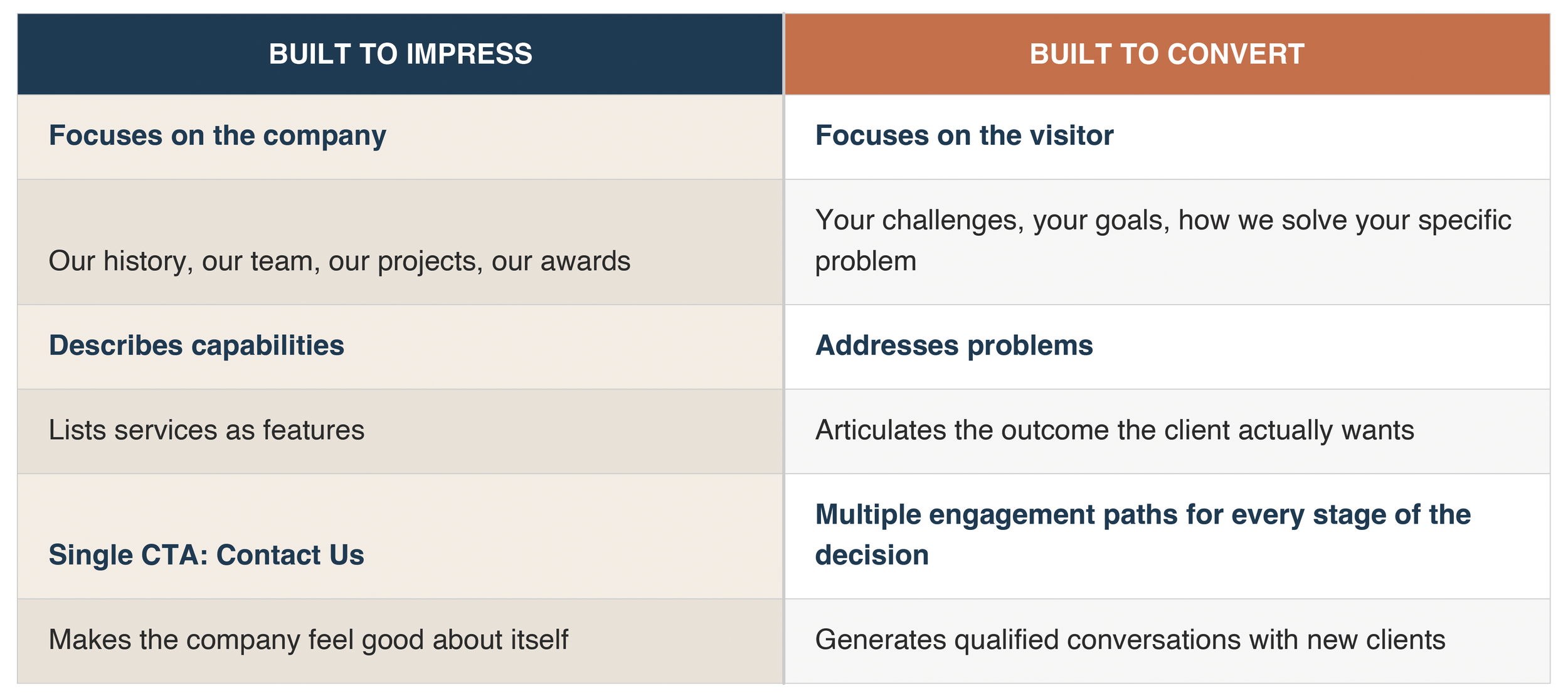 | BUILT TO IMPRESS | BUILT TO CONVERT |
|---|---|
| Focuses on the company | Focuses on the visitor |
| Our history, our team, our projects, our awards | Your challenges, your goals, how we solve your specific problem |
| Describes capabilities | Addresses problems |
| Lists services as features | Articulates the outcome the client actually wants |
| Single CTA: Contact Us | Multiple engagement paths for every stage of the decision |
| Makes the company feel good about itself | Generates qualified conversations with new clients |